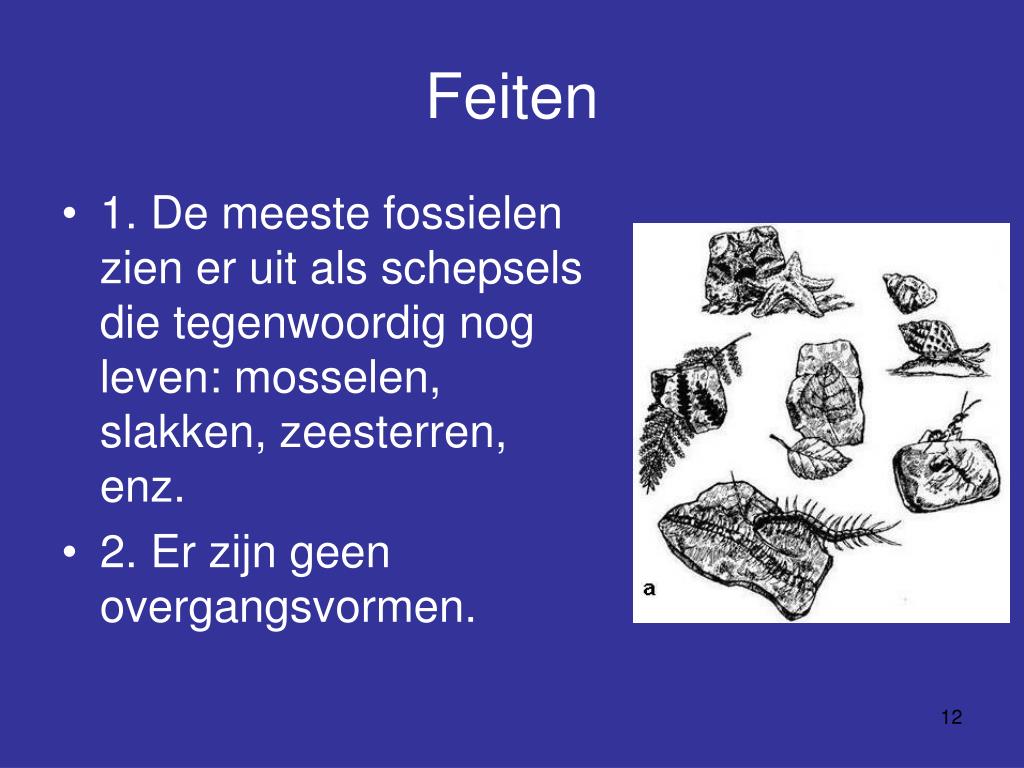 Feiten

• 1. De meeste fossielen zien er uit als schepsels die tegenwoordig nog leven: mosselen, slakken, zeesterren, enz.
• 2. Er zijn geen overgangsvormen.

a

12